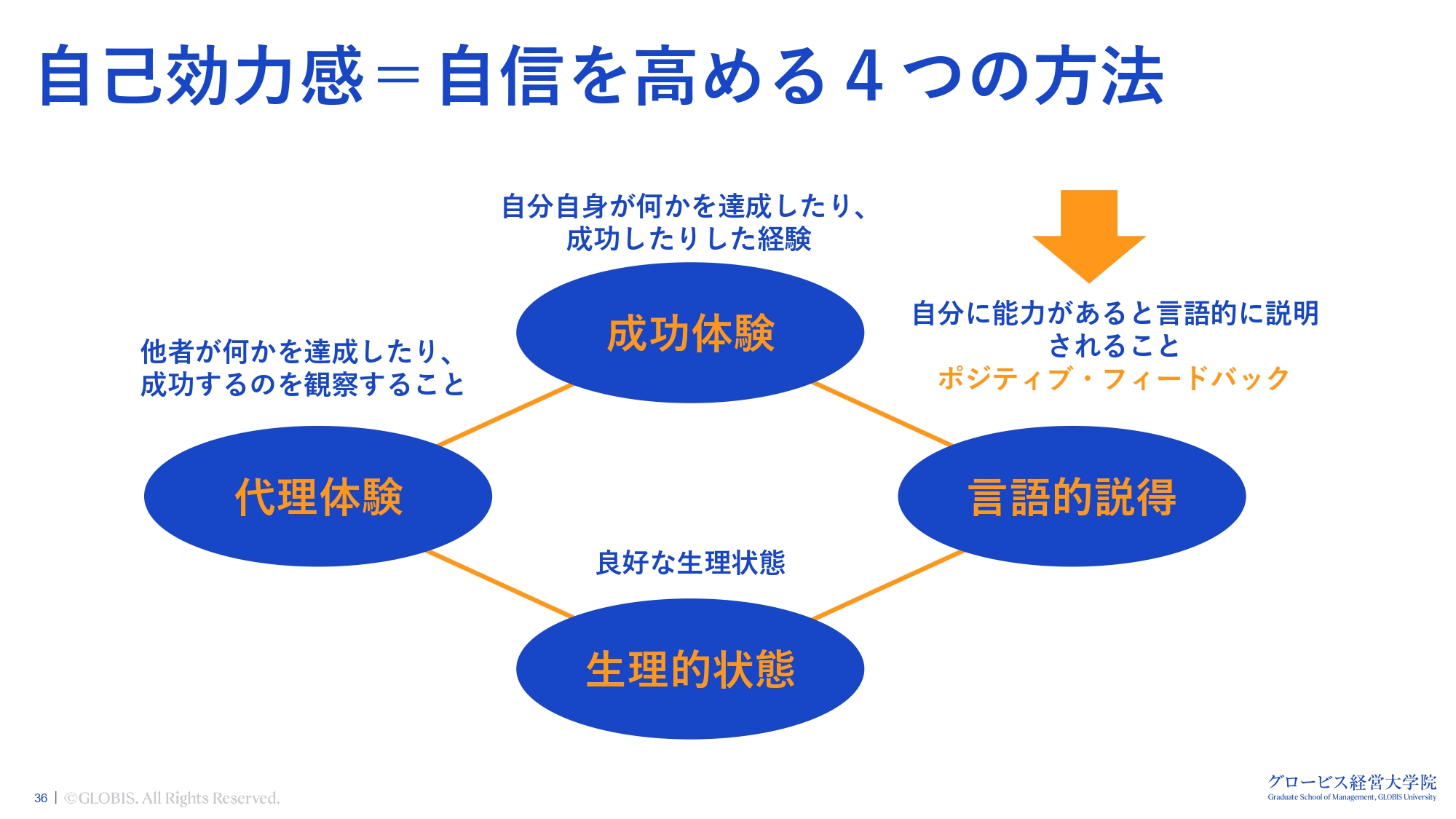 自己効力感＝自信を高める４つの方法

自分自身が何かを達成したり、成功したりした経験

成功体験

他者が何かを達成したり、成功するのを観察すること

代理体験

自分に能力があると言語的に説明されること
ポジティブ・フィードバック

言語的説得

良好な生理状態

生理的状態

36 | ©GLOBIS. All Rights Reserved.

グロービス経営大学院
Graduate School of Management, GLOBIS University